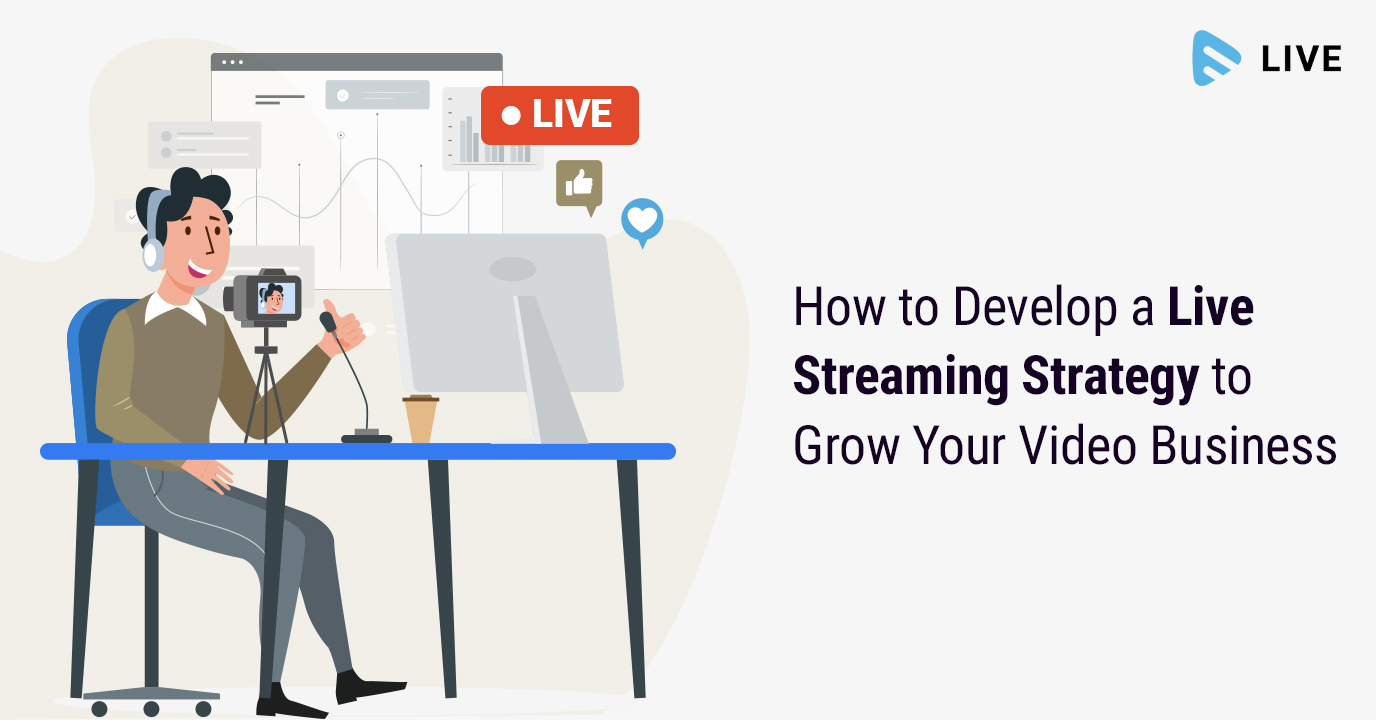 LIVE

LIVE

How to Develop a Live Streaming Strategy to Grow Your Video Business